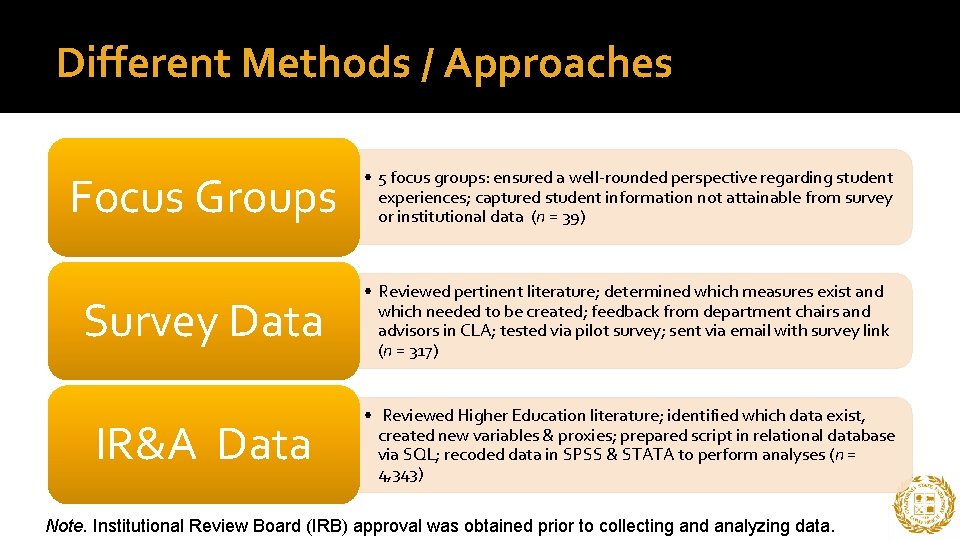 Different Methods / Approaches

Focus Groups

• 5 focus groups: ensured a well-rounded perspective regarding student experiences; captured student information not attainable from survey or institutional data ($n$ = 39)

Survey Data

• Reviewed pertinent literature; determined which measures exist and which needed to be created; feedback from department chairs and advisors in CLA; tested via pilot survey; sent via email with survey link ($n$ = 317)

IR&A Data

• Reviewed Higher Education literature; identified which data exist, created new variables & proxies; prepared script in relational database via SQL; recoded data in SPSS & STATA to perform analyses ($n$ = 4,343)

Note. Institutional Review Board (IRB) approval was obtained prior to collecting and analyzing data.